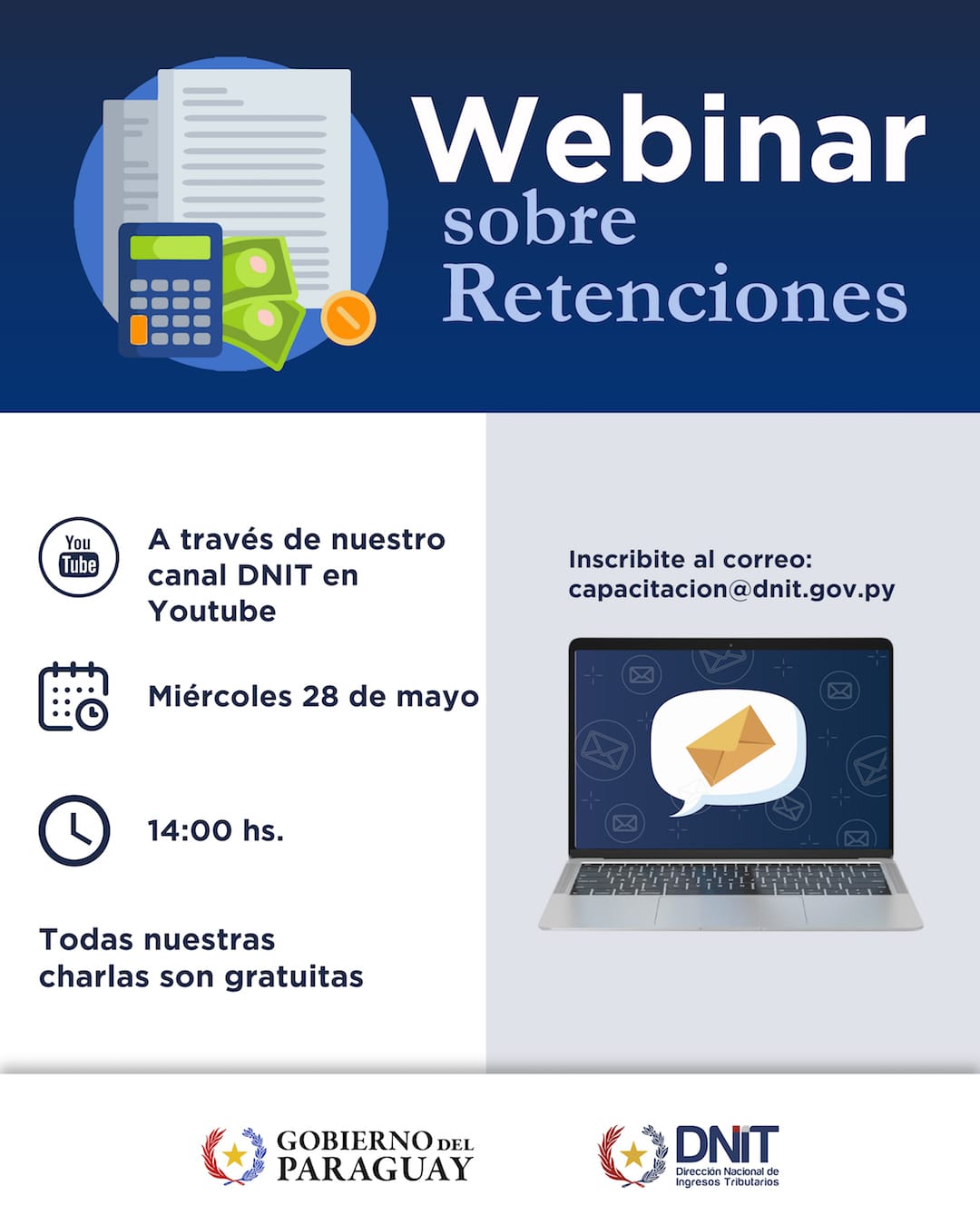 Webinar sobre Retenciones

You Tube

A través de nuestro canal DNIT en Youtube

Miércoles 28 de mayo

14:00 hs.

Todas nuestras charlas son gratuitas

Inscribite al correo: capacitacion@dnit.gov.py

GOBIERNO DEL PARAGUAY

DNIT
Dirección Nacional de Ingresos Tributarios